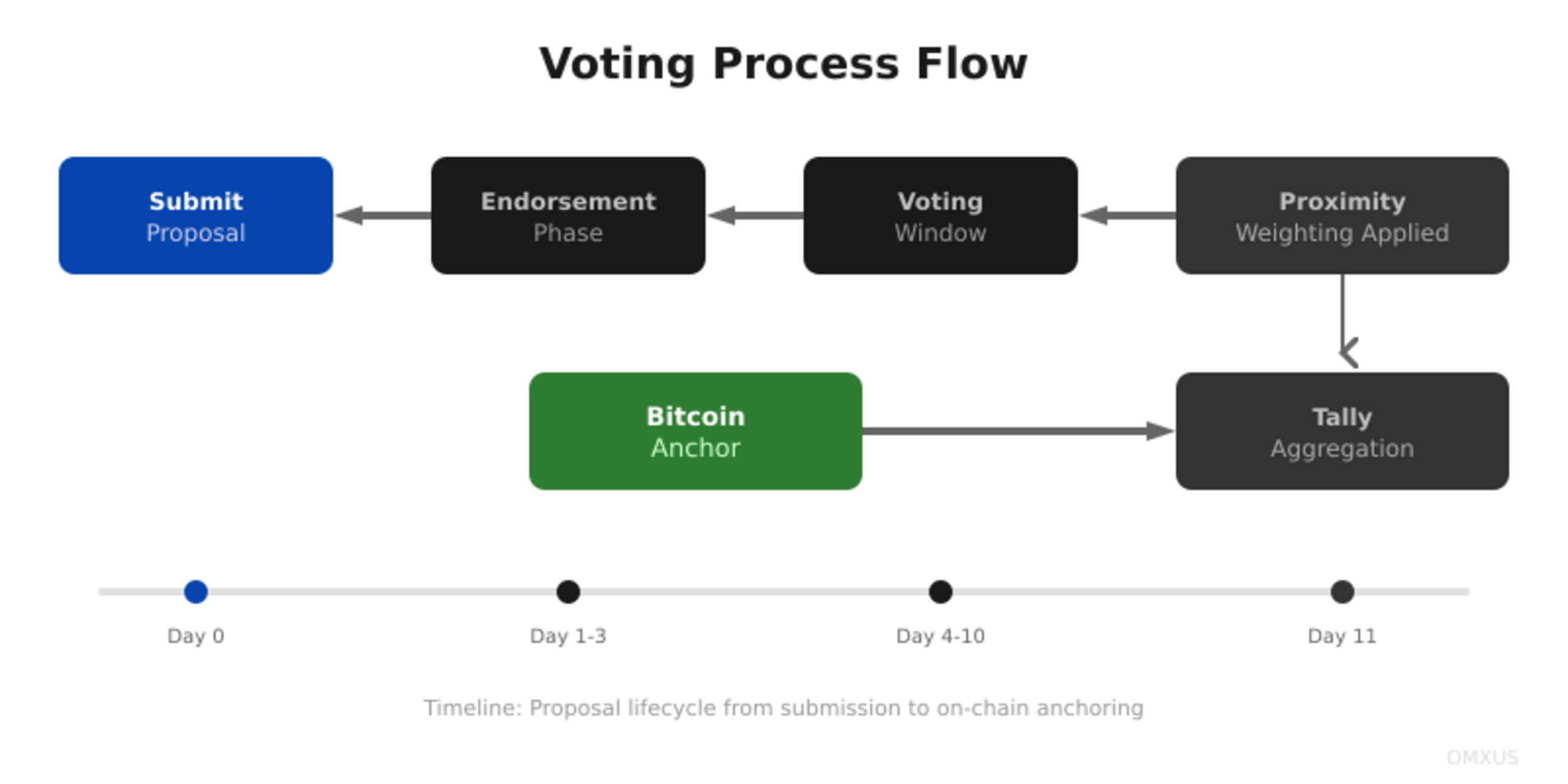 Voting Process Flow

Submit
Proposal

Endorsement
Phase

Voting
Window

Proximity
Weighting Applied

Bitcoin
Anchor

Tally
Aggregation

Day 0

Day 1-3

Day 4-10

Day 11

Timeline: Proposal lifecycle from submission to on-chain anchoring

OMXUS